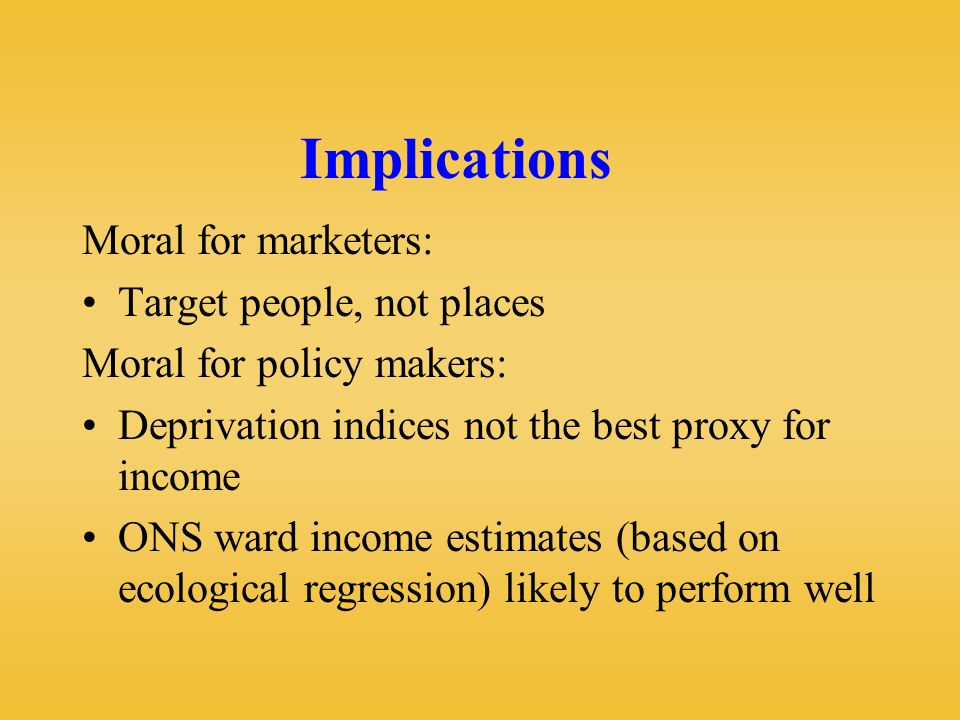 Implications

Moral for marketers:

• Target people, not places

Moral for policy makers:

• Deprivation indices not the best proxy for income

• ONS ward income estimates (based on ecological regression) likely to perform well